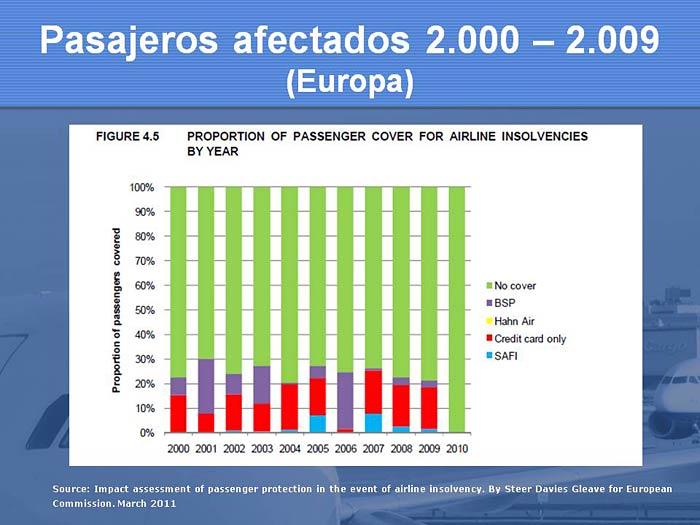 Pasajeros afectados 2.000 – 2.009
(Europa)

FIGURE 4.5 PROPORTION OF PASSENGER COVER FOR AIRLINE INSOLVENCIES BY YEAR

Proportion of passengers covered

100%
90%
80%
70%
60%
50%
40%
30%
20%
10%
0%

2000 2001 2002 2003 2004 2005 2006 2007 2008 2009 2010

No cover
BSP
Hahn Air
Credit card only
SAFI

Source: Impact assessment of passenger protection in the event of airline insolvency. By Steer Davies Gleave for European Commission. March 2011